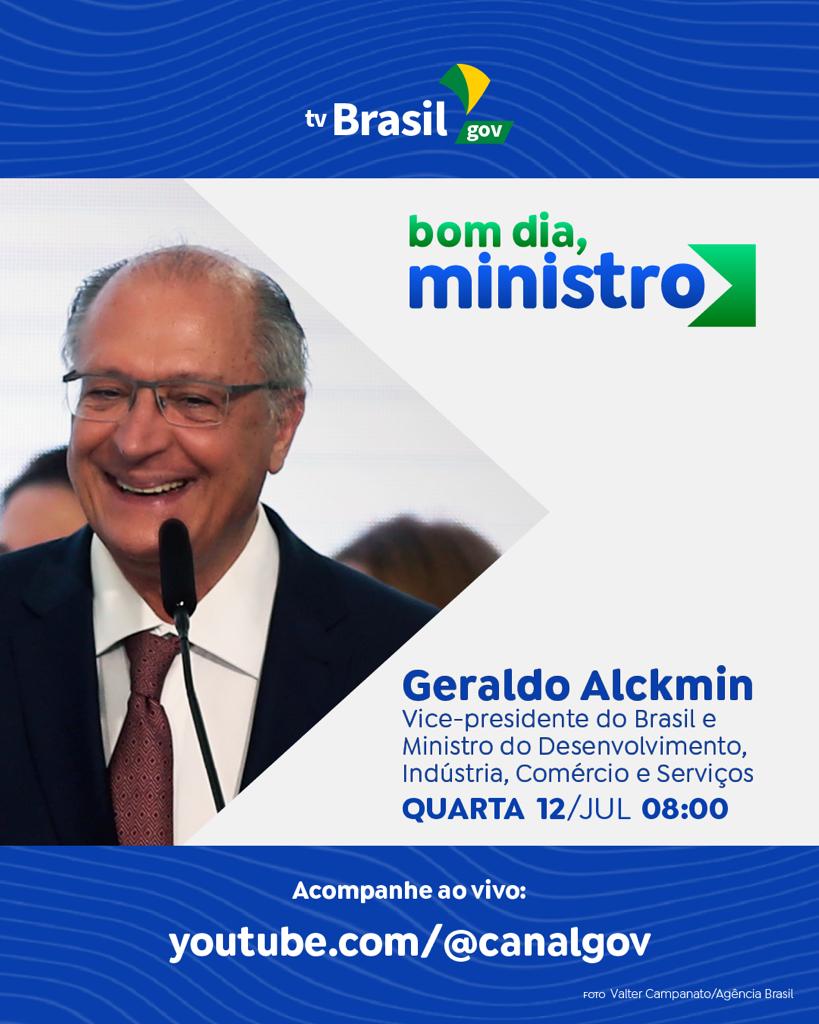 tv Brasil gov

bom dia, ministro

Geraldo Alckmin
Vice-presidente do Brasil e Ministro do Desenvolvimento, Indústria, Comércio e Serviços
QUARTA 12/JUL 08:00

Acompanhe ao vivo:
youtube.com/@canalgov

FOTO Valter Campanato/Agência Brasil